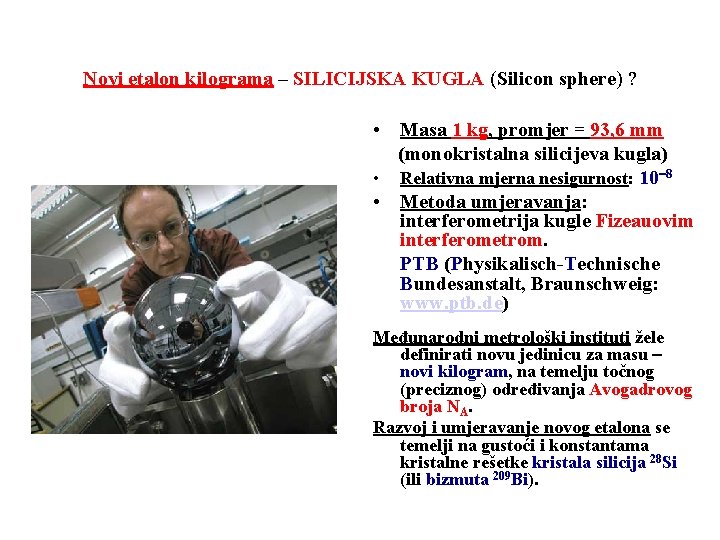 Novi etalon kilograma – SILICIJSKA KUGLA (Silicon sphere) ?

• Masa 1 kg, promjer = 93,6 mm (monokristalna silicijeva kugla)
• Relativna mjerna nesigurnost: $10^{-8}$
• Metoda umjeravanja: interferometrija kugle Fizeauovim interferometrom.
PTB (Physikalisch-Technische Bundesanstalt, Braunschweig: www.ptb.de)

Međunarodni metrološki instituti žele definirati novu jedinicu za masu – novi kilogram, na temelju točnog (preciznog) određivanja Avogadrovog broja $N_A$.

Razvoj i umjeravanje novog etalona se temelji na gustoći i konstantama kristalne rešetke kristala silicija $^{28}Si$ (ili bizmuta $^{209}Bi$).